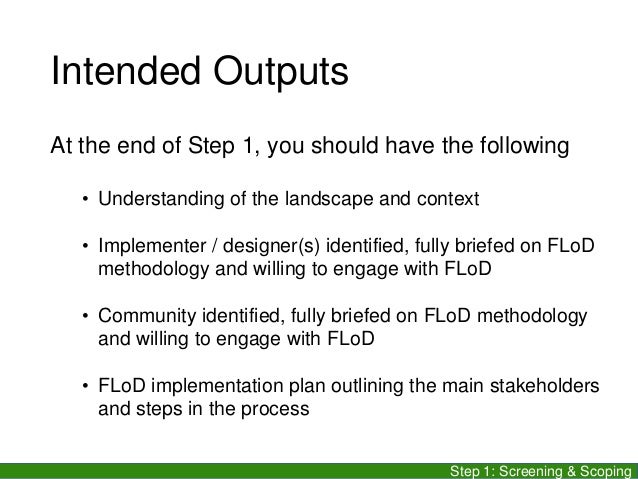 Intended Outputs

At the end of Step 1, you should have the following

• Understanding of the landscape and context

• Implementer / designer(s) identified, fully briefed on FLoD methodology and willing to engage with FLoD

• Community identified, fully briefed on FLoD methodology and willing to engage with FLoD

• FLoD implementation plan outlining the main stakeholders and steps in the process

Step 1: Screening & Scoping